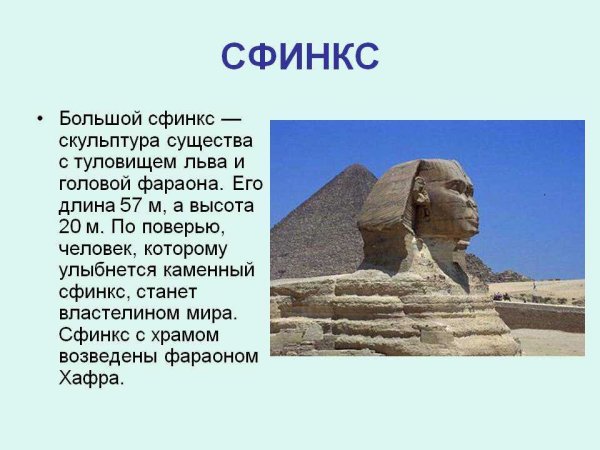 СФИНКС

• Большой сфинкс — скульптура существа с туловищем льва и головой фараона. Его длина 57 м, а высота 20 м. По поверью, человек, которому улыбнется каменный сфинкс, станет властелином мира. Сфинкс с храмом возведены фараоном Хафра.